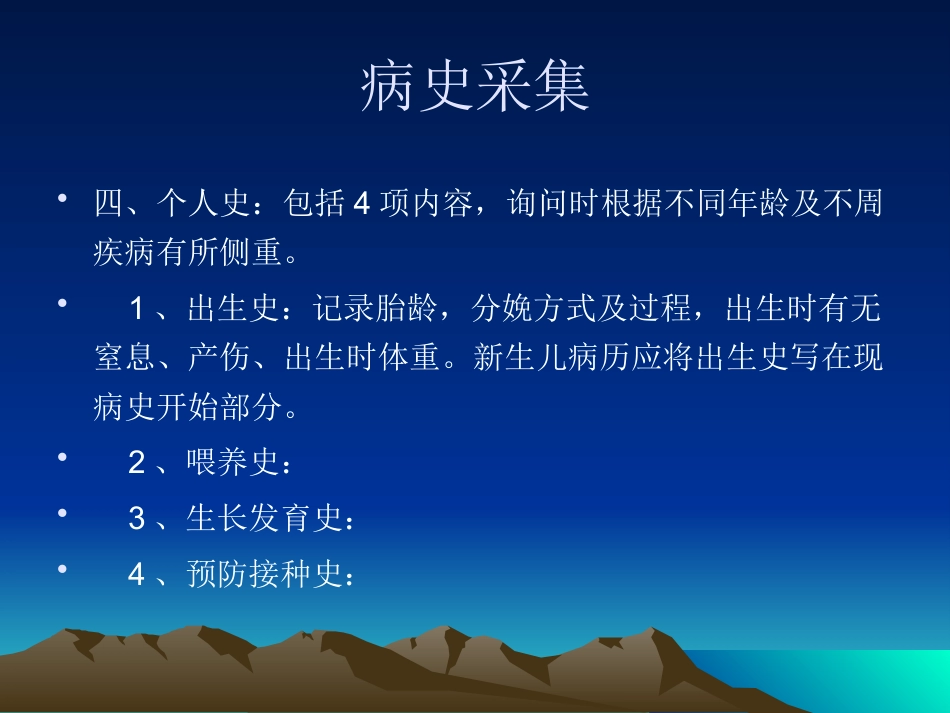 病史采集

• 四、个人史：包括 4 项内容，询问时根据不同年龄及不周疾病有所侧重。

• 1 、出生史：记录胎龄，分娩方式及过程，出生时有无窒息、产伤、出生时体重。新生儿病历应将出生史写在现病史开始部分。

• 2 、喂养史：

• 3 、生长发育史：

• 4 、预防接种史：